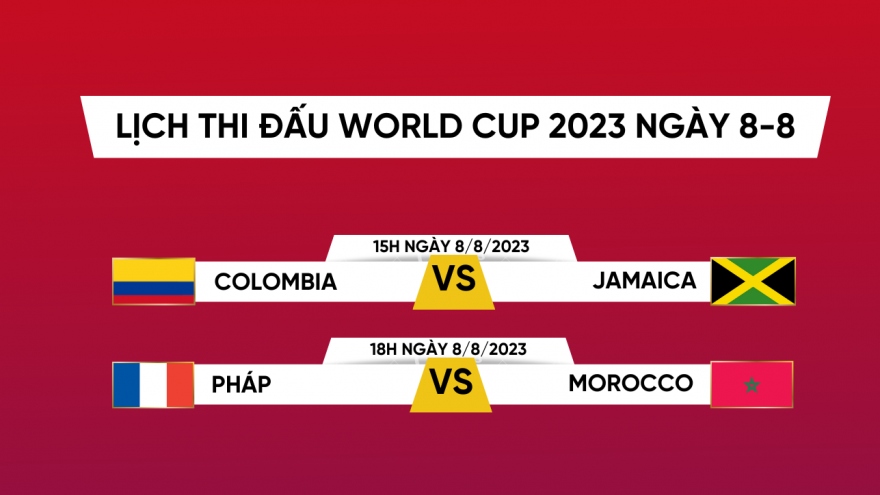 LỊCH THI ĐẤU WORLD CUP 2023 NGÀY 8-8

15H NGÀY 8/8/2023

COLOMBIA VS JAMAICA

18H NGÀY 8/8/2023

PHÁP VS MOROCCO